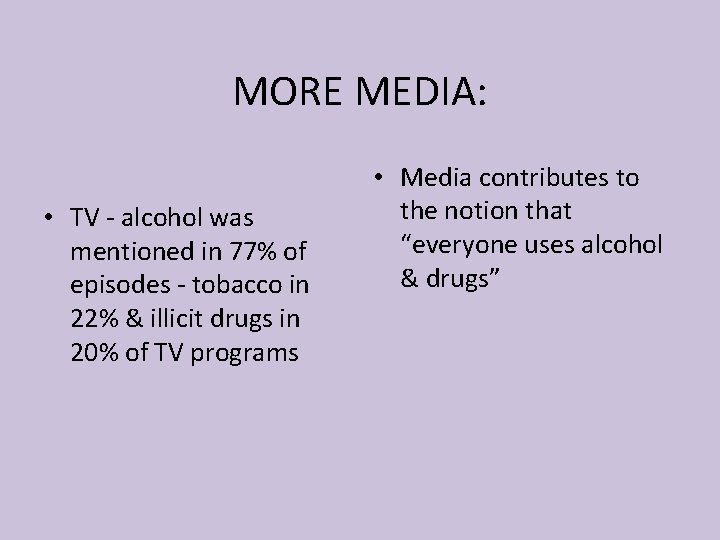 MORE MEDIA:

• TV - alcohol was mentioned in 77% of episodes - tobacco in 22% & illicit drugs in 20% of TV programs

• Media contributes to the notion that “everyone uses alcohol & drugs”